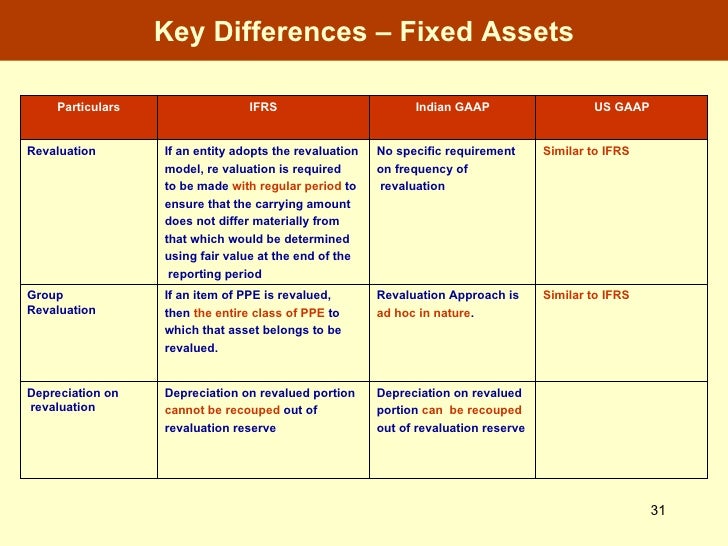 Key Differences – Fixed Assets

| Particulars | IFRS | Indian GAAP | US GAAP |
|---|---|---|---|
| Revaluation | If an entity adopts the revaluation model, re valuation is required to be made with regular period to ensure that the carrying amount does not differ materially from that which would be determined using fair value at the end of the reporting period | No specific requirement on frequency of revaluation | Similar to IFRS |
| Group Revaluation | If an item of PPE is revalued, then the entire class of PPE to which that asset belongs to be revalued. | Revaluation Approach is ad hoc in nature. | Similar to IFRS |
| Depreciation on revaluation | Depreciation on revalued portion cannot be recouped out of revaluation reserve | Depreciation on revalued portion can be recouped out of revaluation reserve | |

31